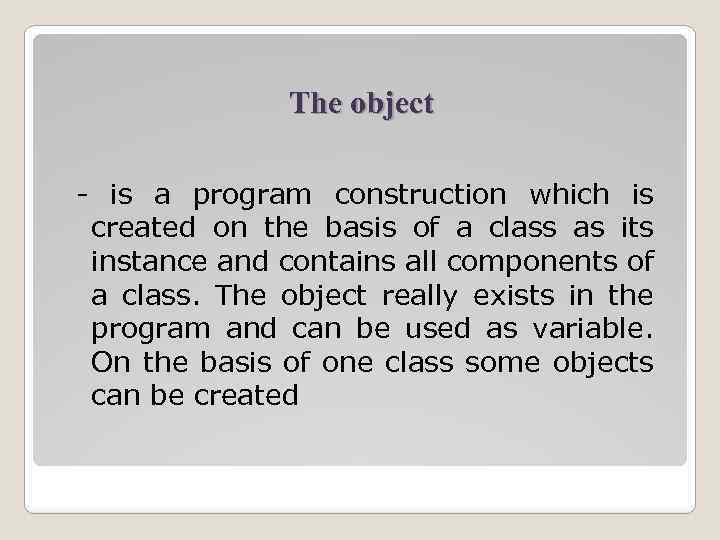 The object

- is a program construction which is created on the basis of a class as its instance and contains all components of a class. The object really exists in the program and can be used as variable. On the basis of one class some objects can be created